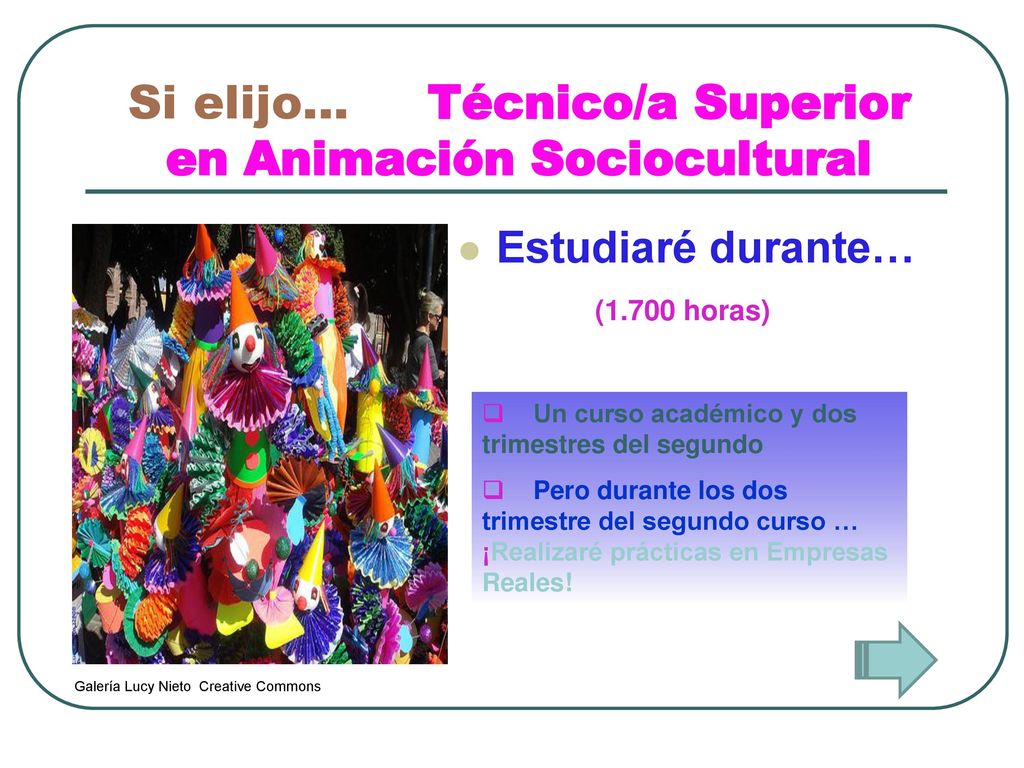 Si elijo… Técnico/a Superior en Animación Sociocultural

Estudiaré durante…

(1.700 horas)

Un curso académico y dos trimestres del segundo

Pero durante los dos trimestre del segundo curso … ¡Realizaré prácticas en Empresas Reales!

Galería Lucy Nieto Creative Commons